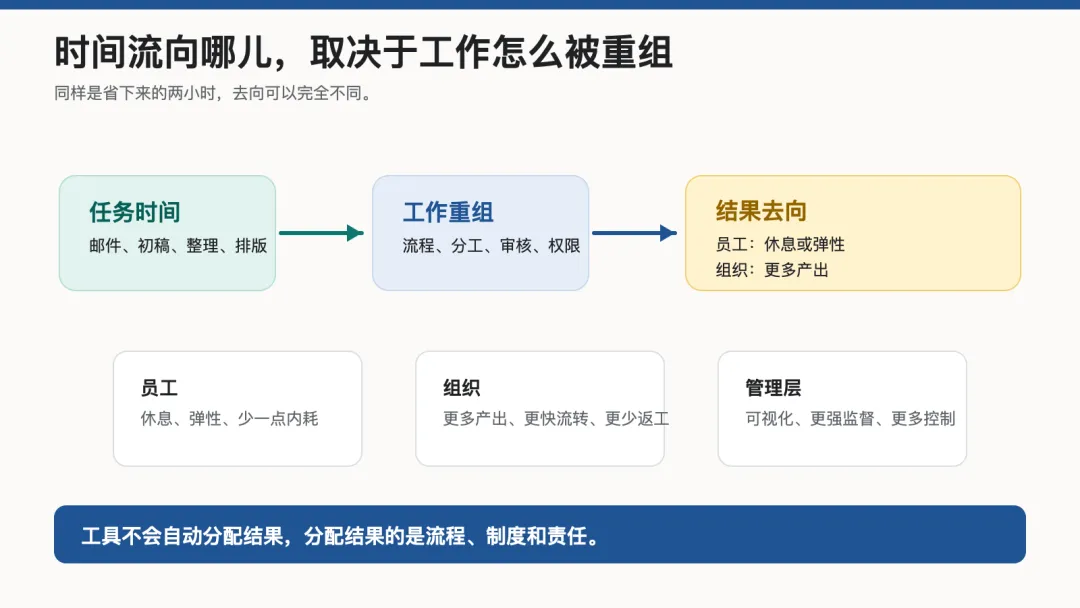 时间流向哪儿，取决于工作怎么被重组

同样是省下来的两小时，去向可以完全不同。

任务时间
邮件、初稿、整理、排版

工作重组
流程、分工、审核、权限

结果去向
员工：休息或弹性
组织：更多产出

员工
休息、弹性、少一点内耗

组织
更多产出、更快流转、更少返工

管理层
可视化、更强监督、更多控制

工具不会自动分配结果，分配结果的是流程、制度和责任。